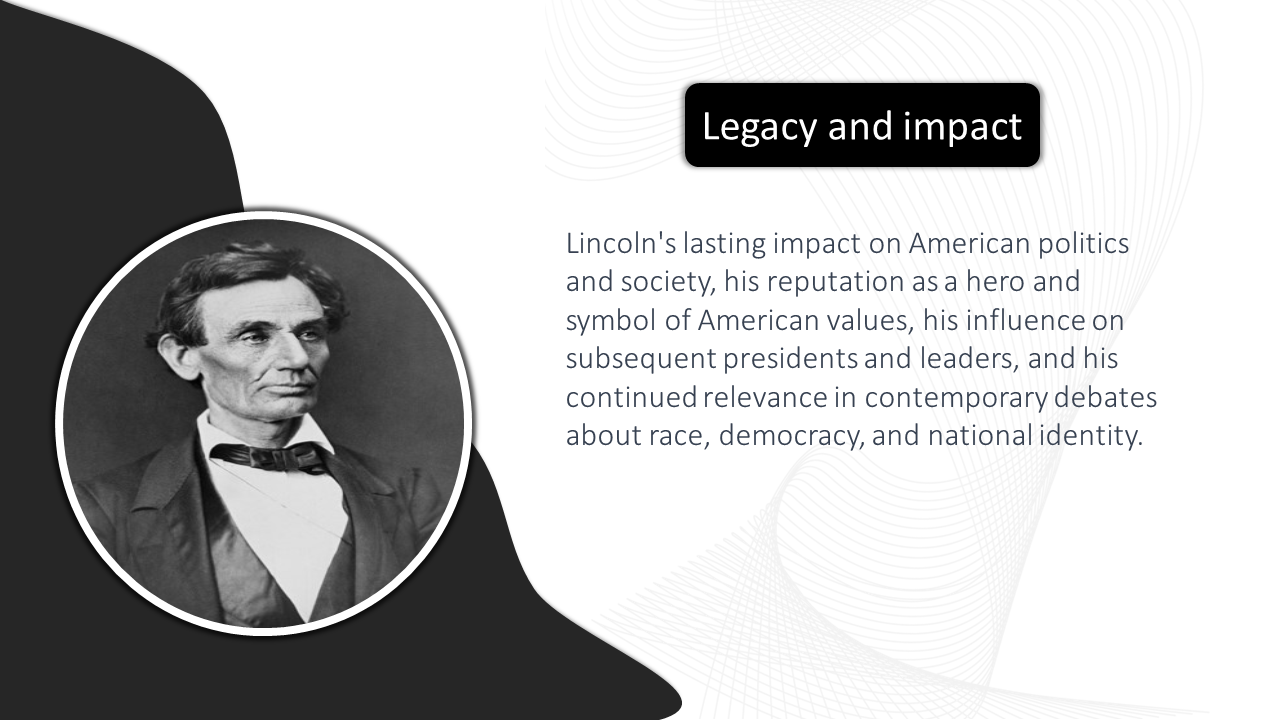 Legacy and impact

Lincoln's lasting impact on American politics and society, his reputation as a hero and symbol of American values, his influence on subsequent presidents and leaders, and his continued relevance in contemporary debates about race, democracy, and national identity.